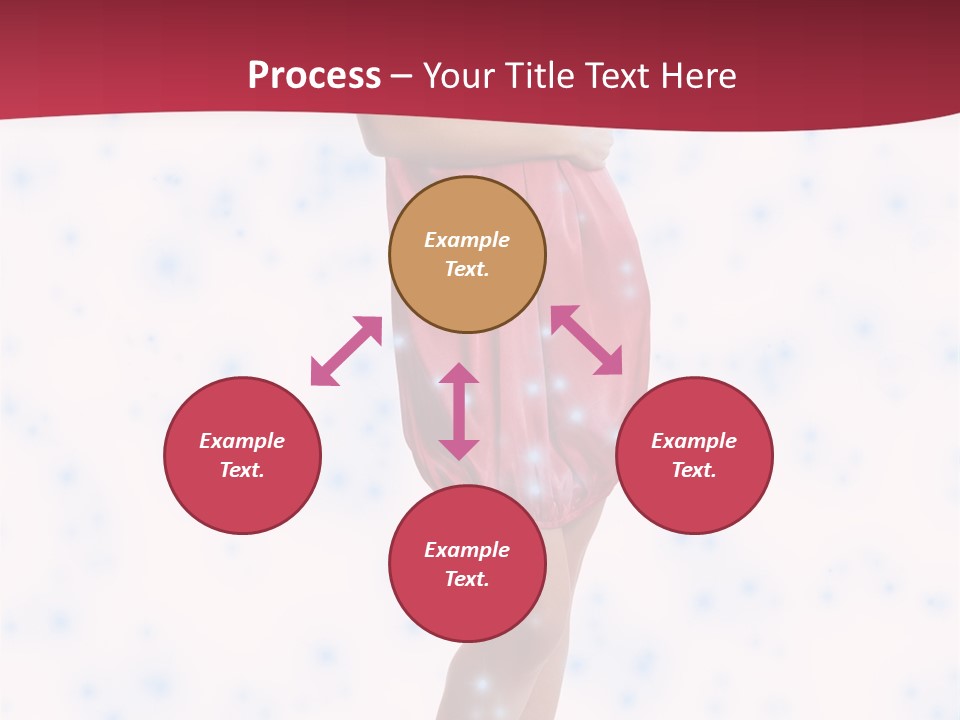 Process – Your Title Text Here

Example Text.

Example Text.

Example Text.

Example Text.